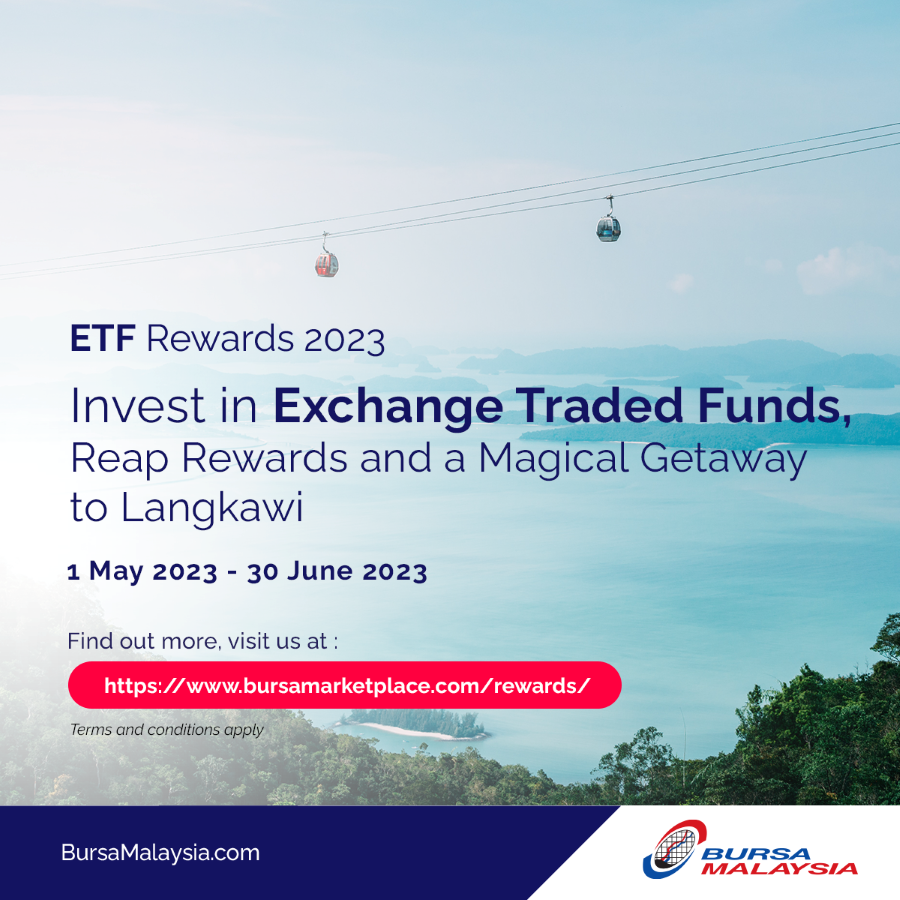 ETF Rewards 2023

Invest in Exchange Traded Funds, Reap Rewards and a Magical Getaway to Langkawi

1 May 2023 - 30 June 2023

Find out more, visit us at :

https://www.bursamarketplace.com/rewards/

Terms and conditions apply

BursaMalaysia.com

BURSA MALAYSIA